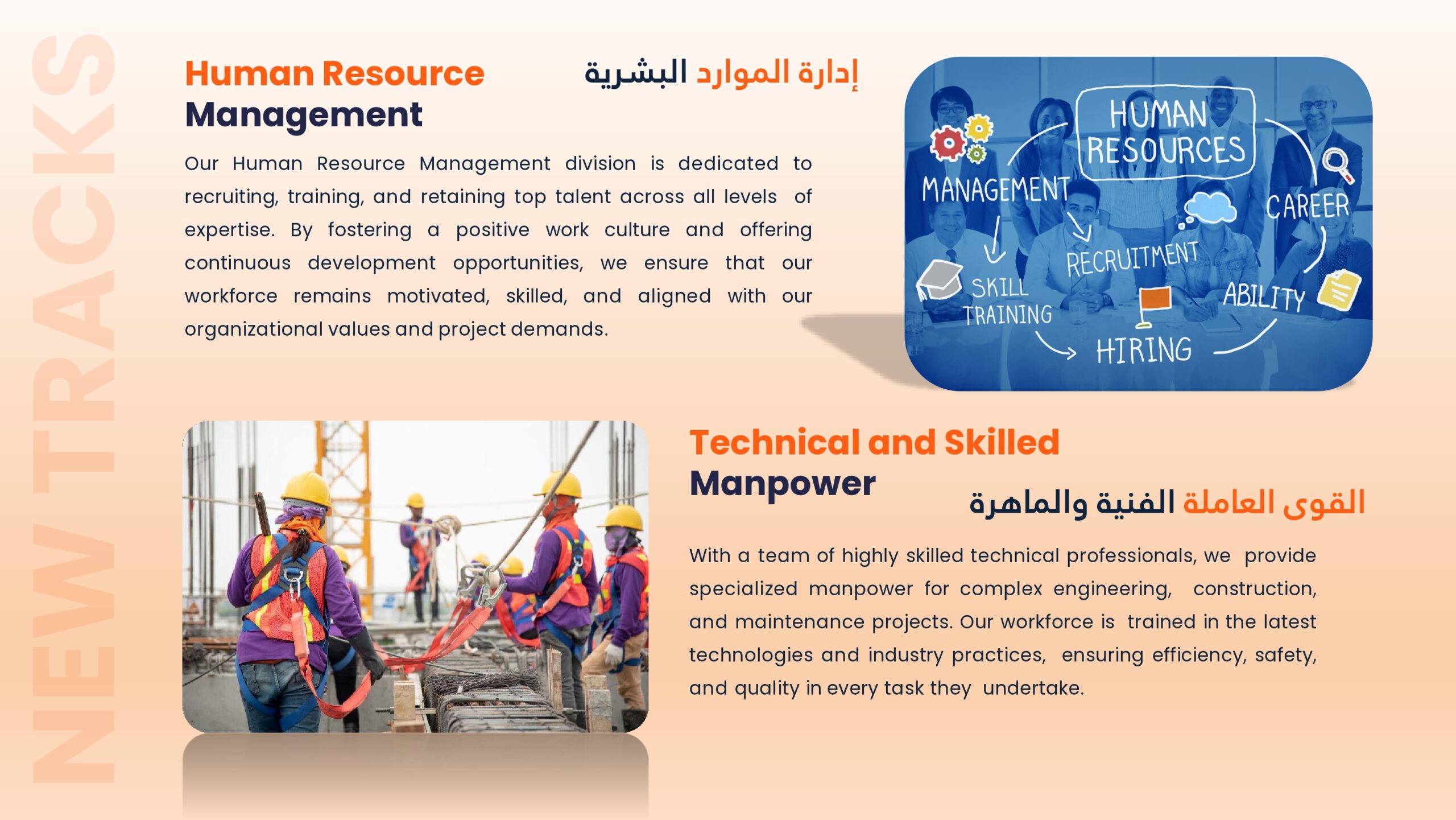 NEW TRACKS

Human Resource Management

إدارة الموارد البشرية

Our Human Resource Management division is dedicated to recruiting, training, and retaining top talent across all levels of expertise. By fostering a positive work culture and offering continuous development opportunities, we ensure that our workforce remains motivated, skilled, and aligned with our organizational values and project demands.

HUMAN RESOURCES
MANAGEMENT
CAREER
RECRUITMENT
SKILL TRAINING
ABILITY
HIRING

Technical and Skilled Manpower

القوى العاملة الفنية والماهرة

With a team of highly skilled technical professionals, we provide specialized manpower for complex engineering, construction, and maintenance projects. Our workforce is trained in the latest technologies and industry practices, ensuring efficiency, safety, and quality in every task they undertake.